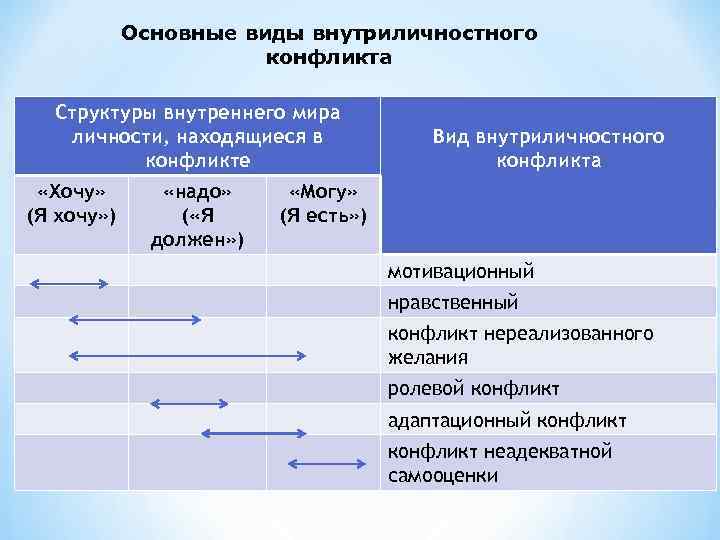 Основные виды внутриличностного конфликта

| Структуры внутреннего мира личности, находящиеся в конфликте | | | Вид внутриличностного конфликта |
|---|---|---|---|
| «Хочу» (Я хочу») | «надо» («Я должен») | «Могу» (Я есть») | |
| | | | мотивационный |
| | | | нравственный |
| | | | конфликт нереализованного желания |
| | | | ролевой конфликт |
| | | | адаптационный конфликт |
| | | | конфликт неадекватной самооценки |